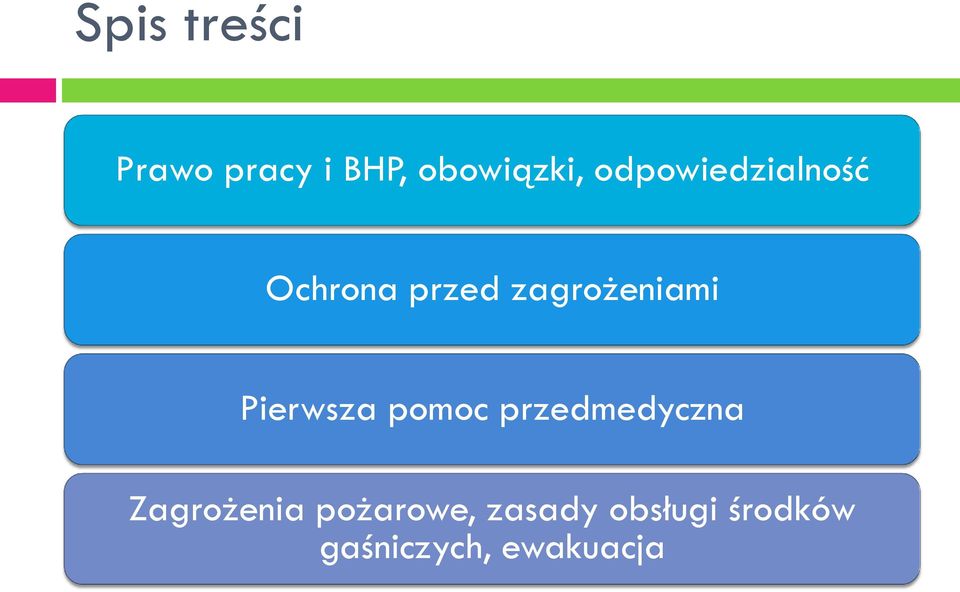 Spis treści

Prawo pracy i BHP, obowiązki, odpowiedzialność

Ochrona przed zagrożeniami

Pierwsza pomoc przedmedyczna

Zagrożenia pożarowe, zasady obsługi środków gaśniczych, ewakuacja